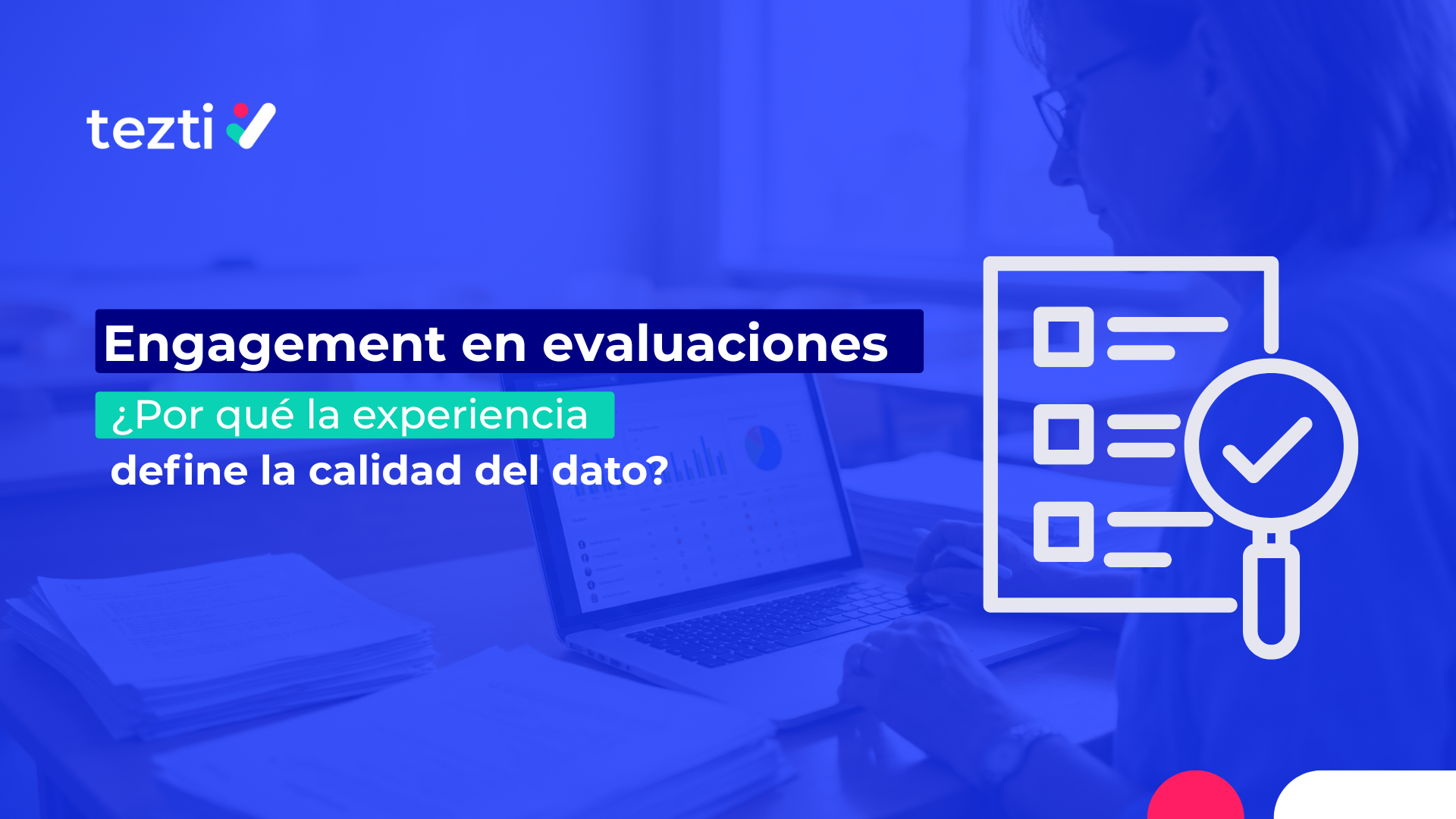 tezti

Engagement en evaluaciones

¿Por qué la experiencia define la calidad del dato?